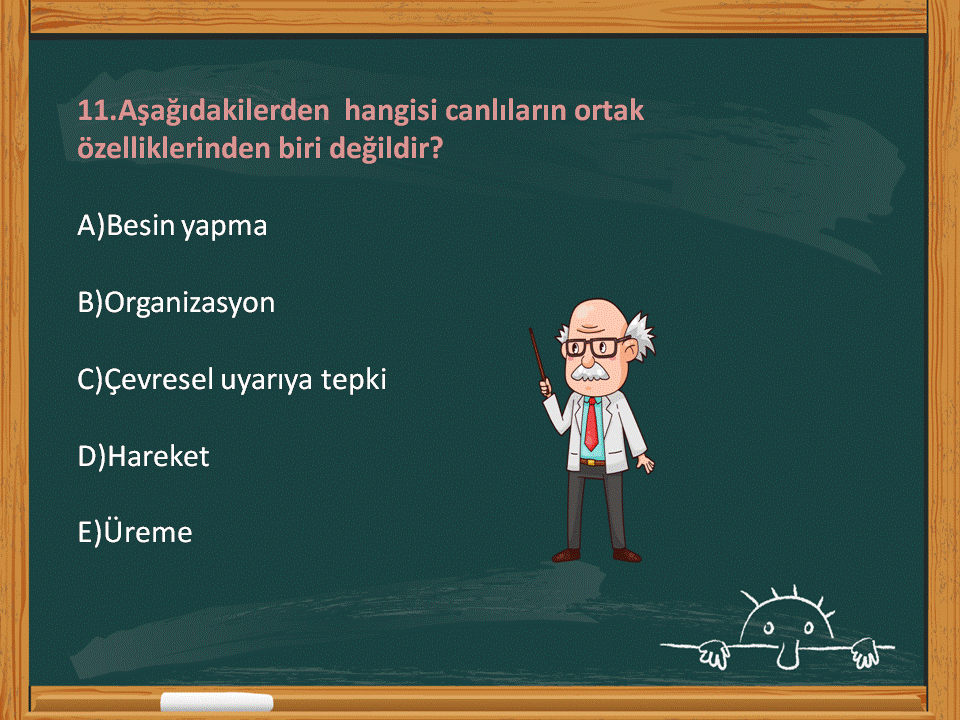 11.Aşağıdakilerden hangisi canlıların ortak özelliklerinden biri değildir?

A)Besin yapma

B)Organizasyon

C)Çevresel uyarıya tepki

D)Hareket

E)Üreme